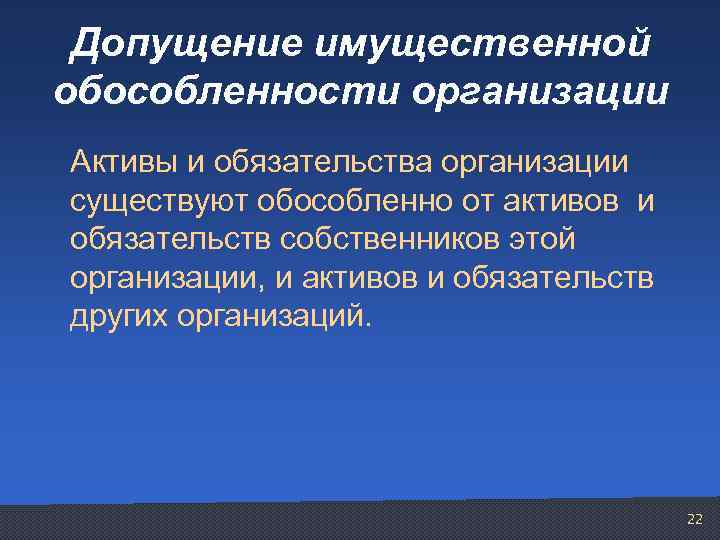 Допущение имущественной обособленности организации

Активы и обязательства организации существуют обособленно от активов и обязательств собственников этой организации, и активов и обязательств других организаций.

22